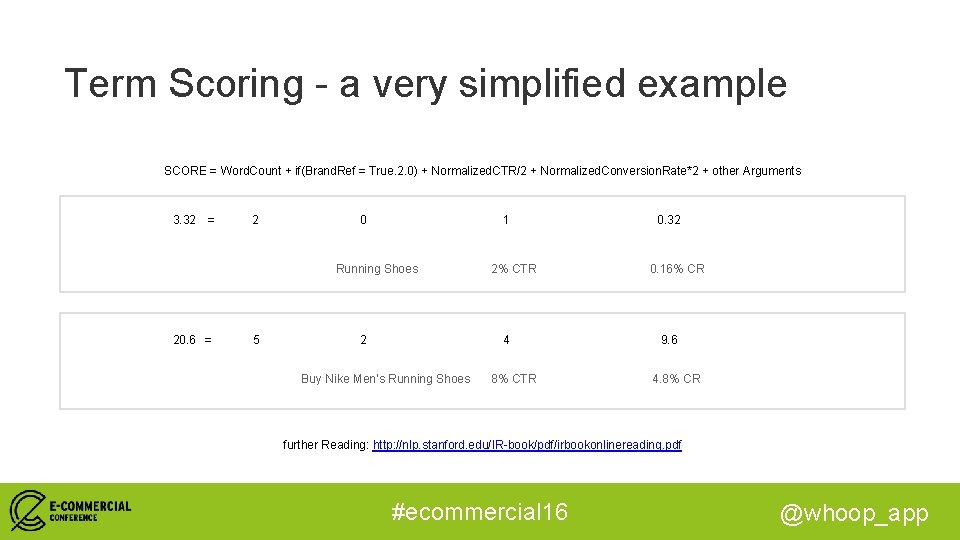 Term Scoring - a very simplified example

SCORE = Word.Count + if(Brand.Ref = True.2.0) + Normalized.CTR/2 + Normalized.Conversion.Rate*2 + other Arguments

3.32 = 2 0 1 0.32

Running Shoes 2% CTR 0.16% CR

20.6 = 5 2 4 9.6

Buy Nike Men's Running Shoes 8% CTR 4.8% CR

further Reading: http://nlp.stanford.edu/IR-book/pdf/irbookonlinereading.pdf

E-COMMERCIAL CONFERENCE

#ecommercial16

@whoop_app